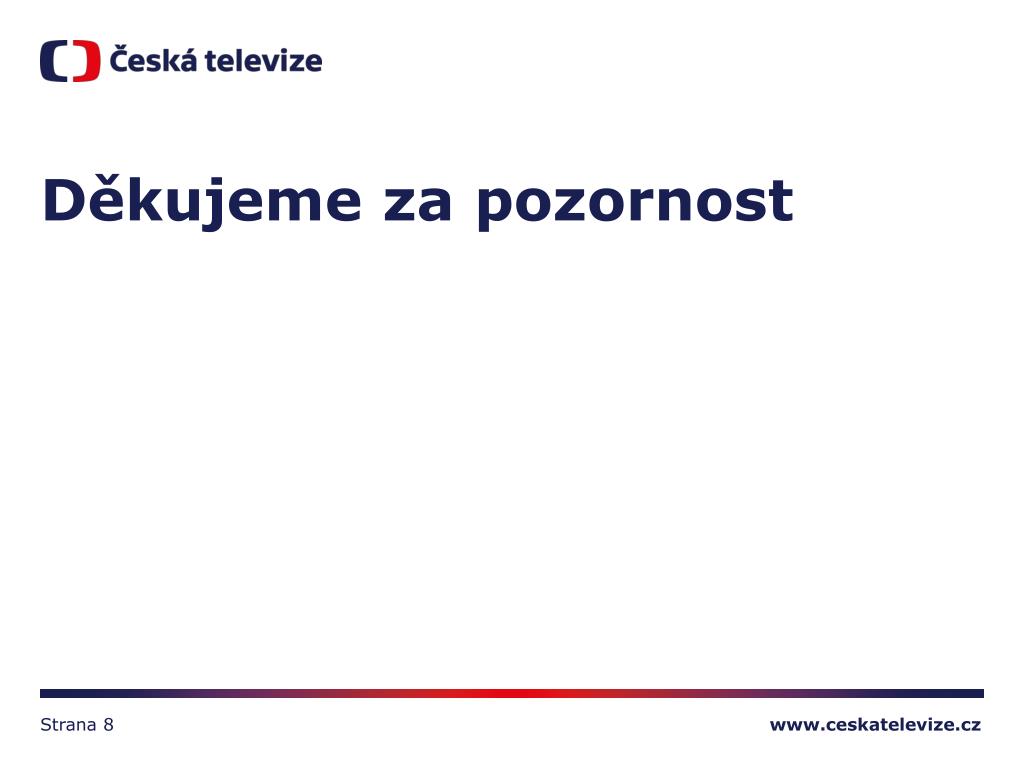 Česká televize

Děkujeme za pozornost

Strana 8

www.ceskatelevize.cz